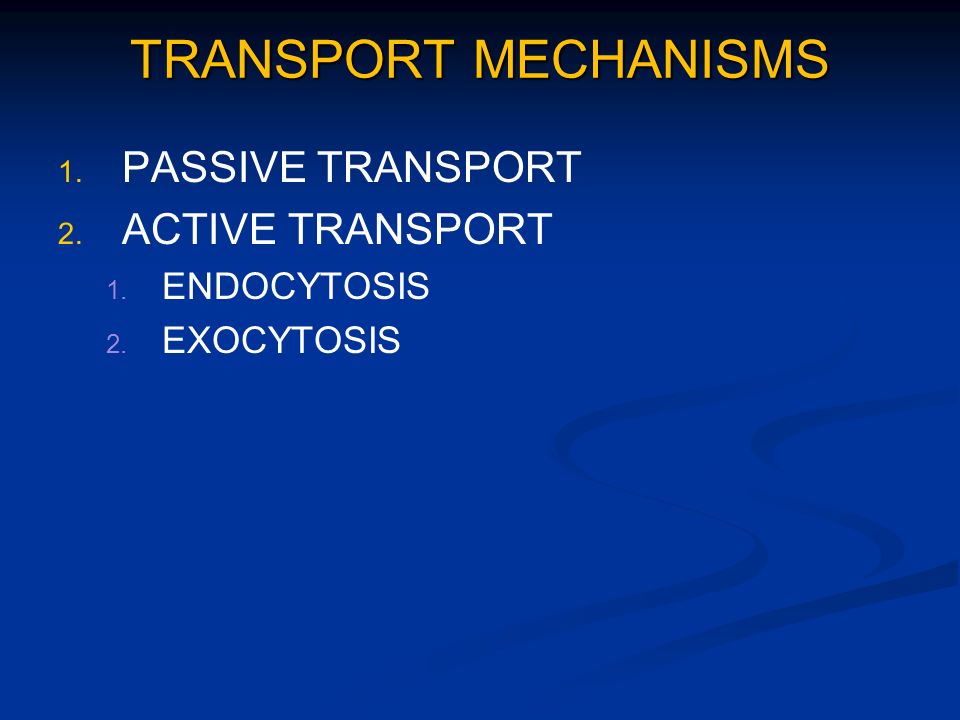 TRANSPORT MECHANISMS

1. PASSIVE TRANSPORT
2. ACTIVE TRANSPORT
   1. ENDOCYTOSIS
   2. EXOCYTOSIS